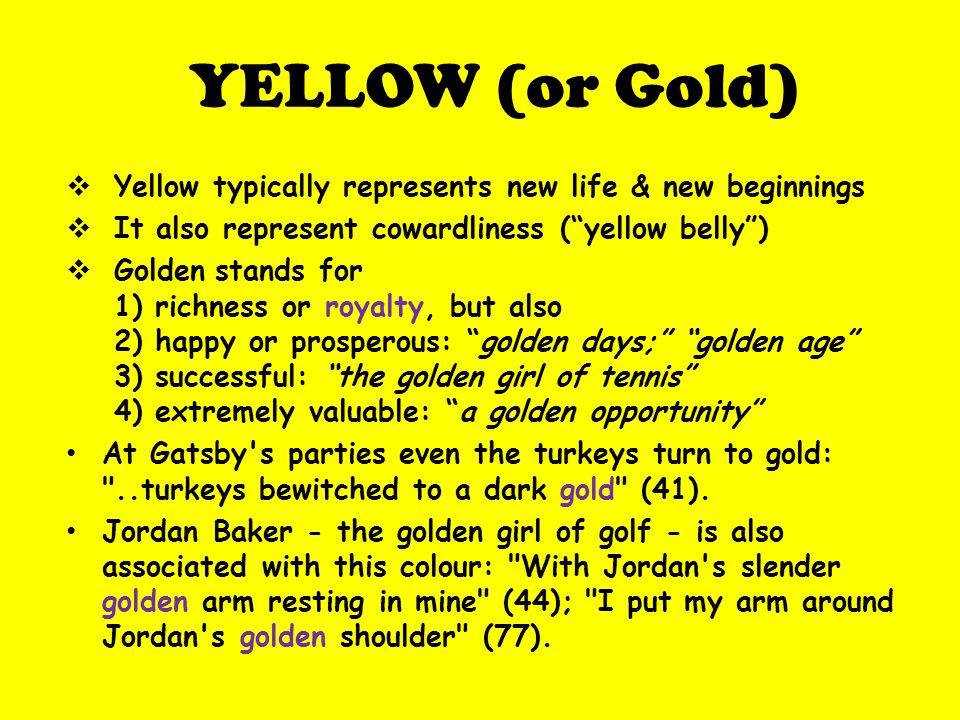 YELLOW (or Gold)

❖ Yellow typically represents new life & new beginnings

❖ It also represent cowardliness (“yellow belly”)

❖ Golden stands for
1) richness or royalty, but also
2) happy or prosperous: “golden days;” “golden age”
3) successful: “the golden girl of tennis”
4) extremely valuable: “a golden opportunity”

• At Gatsby's parties even the turkeys turn to gold: "..turkeys bewitched to a dark gold" (41).

• Jordan Baker - the golden girl of golf - is also associated with this colour: "With Jordan's slender golden arm resting in mine" (44); "I put my arm around Jordan's golden shoulder" (77).